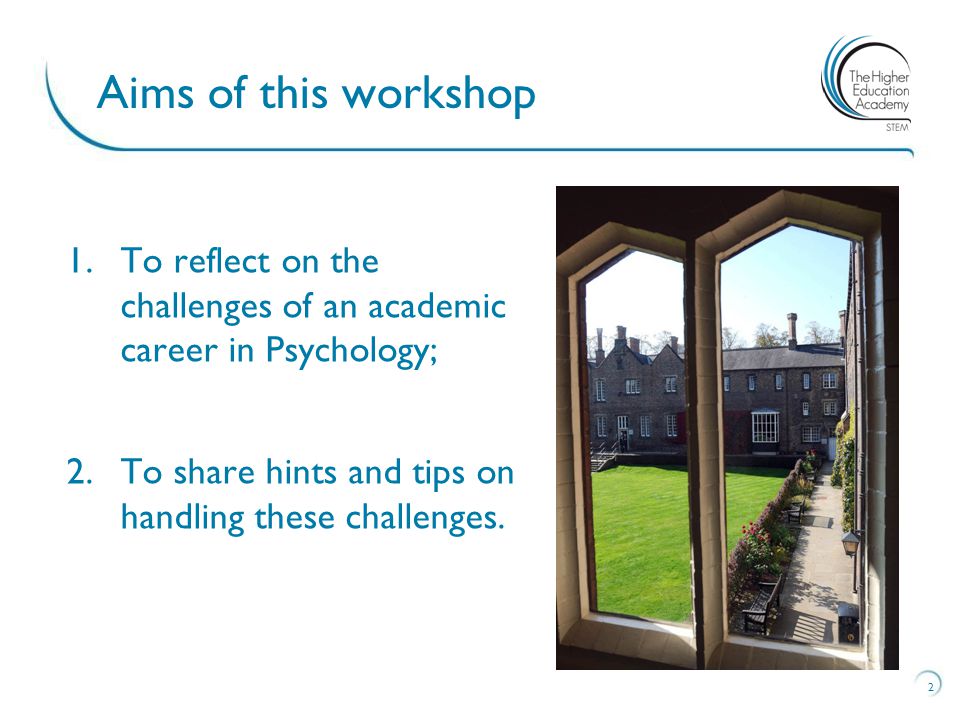 Aims of this workshop

The Higher Education Academy
STEM

1. To reflect on the challenges of an academic career in Psychology;

2. To share hints and tips on handling these challenges.

2